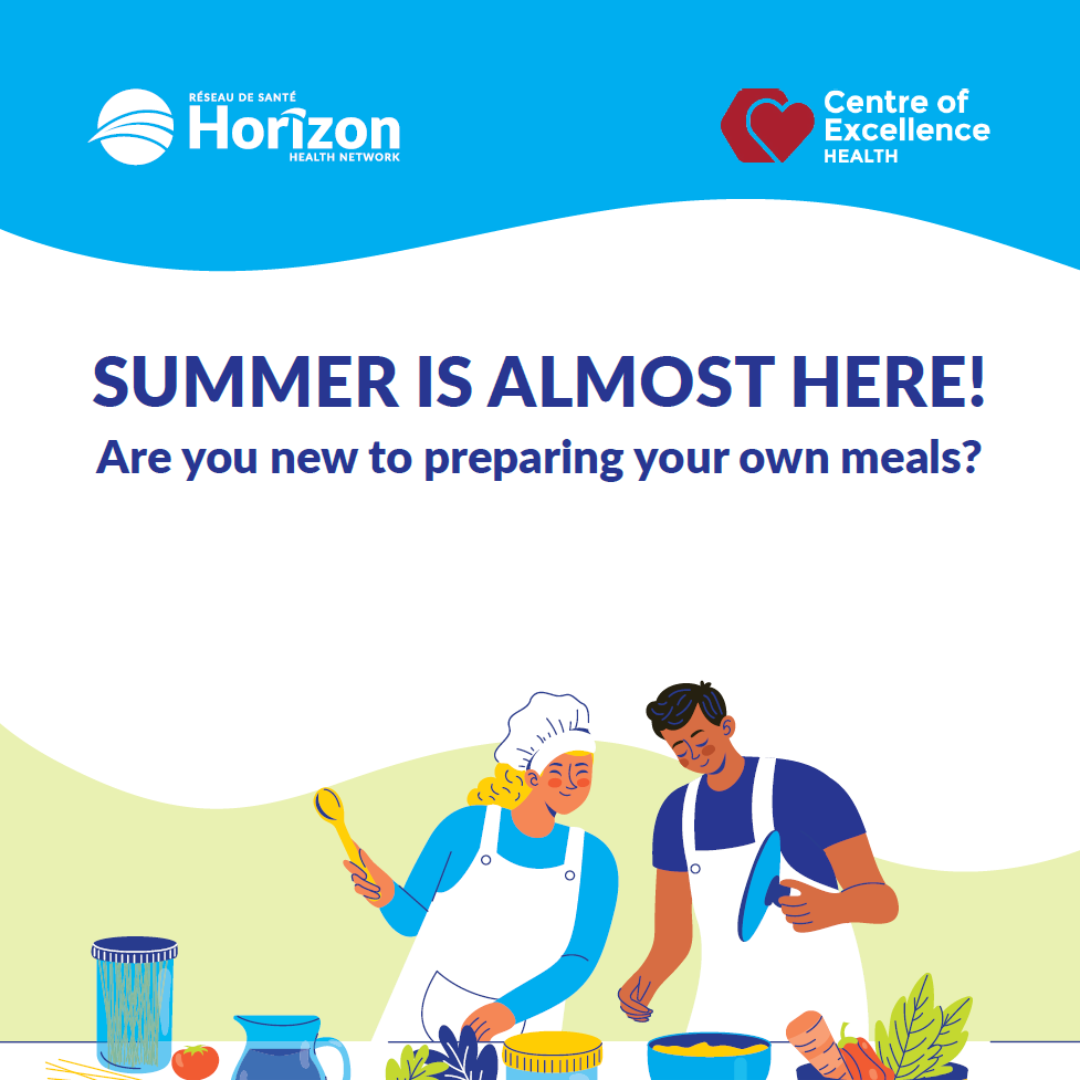 RÉSEAU DE SANTÉ
Horizon
HEALTH NETWORK

Centre of Excellence
HEALTH

SUMMER IS ALMOST HERE!
Are you new to preparing your own meals?